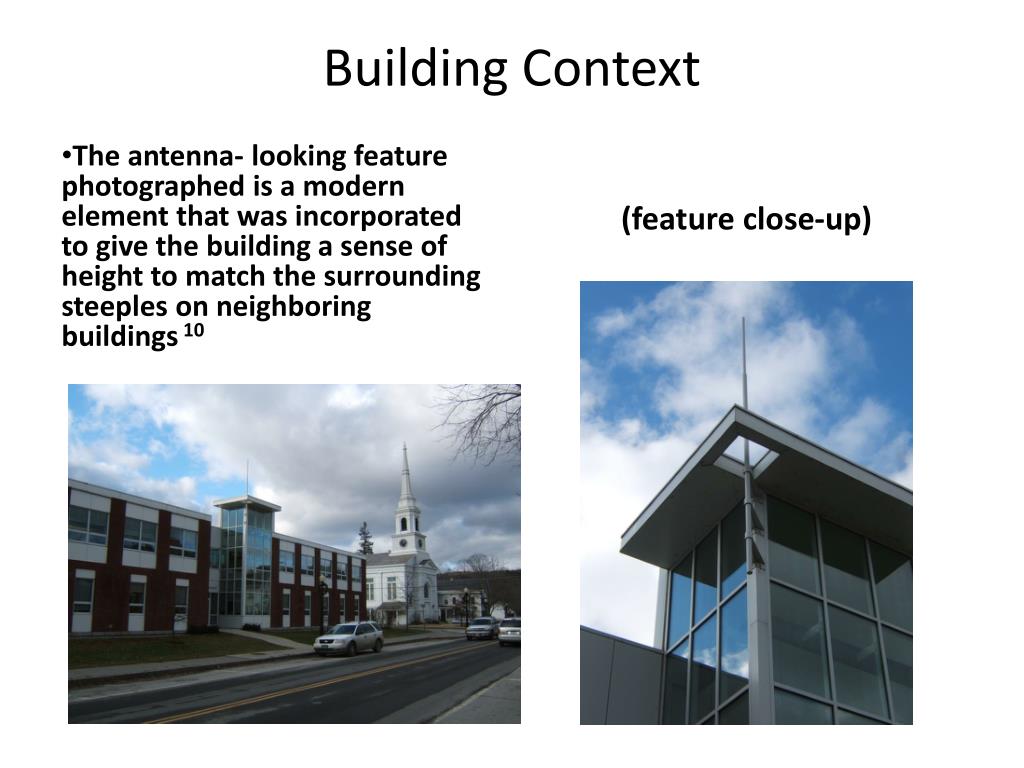 Building Context

•The antenna- looking feature photographed is a modern element that was incorporated to give the building a sense of height to match the surrounding steeples on neighboring buildings $^{10}$

(feature close-up)